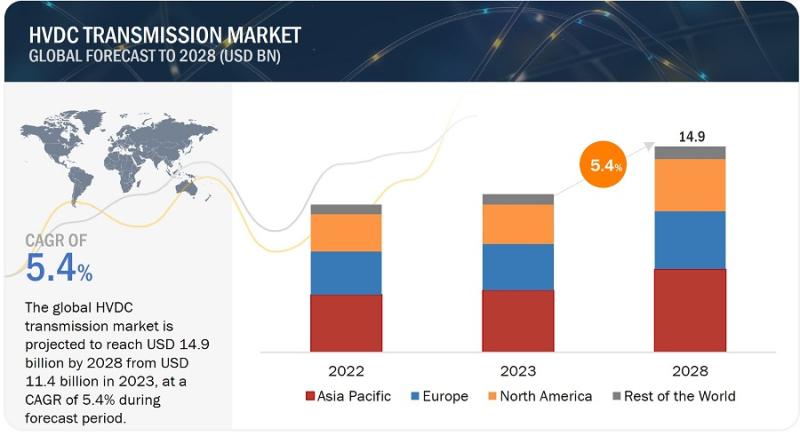 HVDC TRANSMISSION MARKET
GLOBAL FORECAST TO 2028 (USD BN)

CAGR OF
5.4%

The global HVDC transmission market is projected to reach USD 14.9 billion by 2028 from USD 11.4 billion in 2023, at a CAGR of 5.4% during forecast period.

5.4%

14.9

2022
2023
2028

Asia Pacific
Europe
North America
Rest of the World